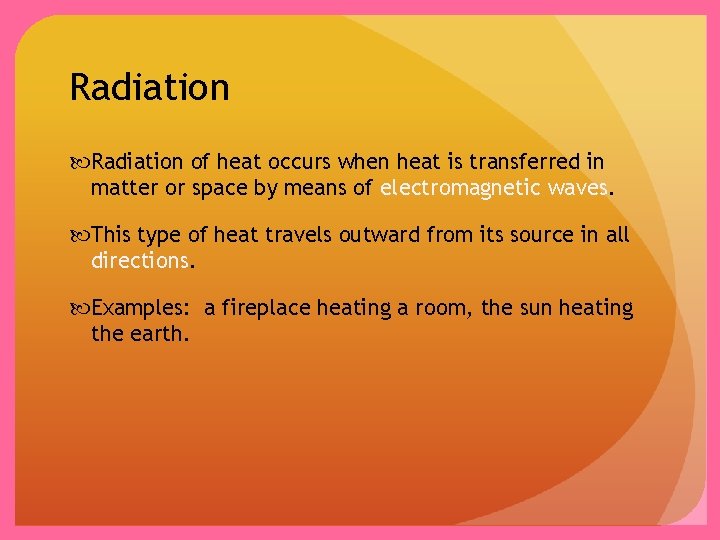 Radiation

Radiation of heat occurs when heat is transferred in matter or space by means of electromagnetic waves.

This type of heat travels outward from its source in all directions.

Examples: a fireplace heating a room, the sun heating the earth.